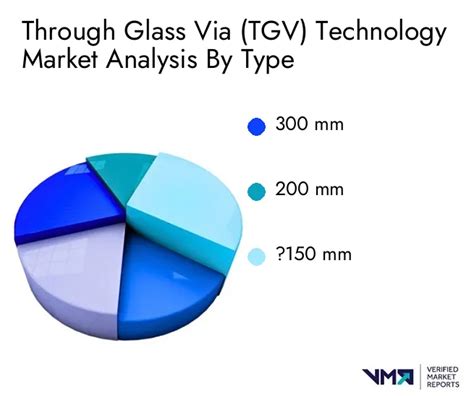 Through Glass Via (TGV) Technology Market Analysis By Type

300 mm

200 mm

?150 mm

VMR VERIFIED MARKET REPORTS